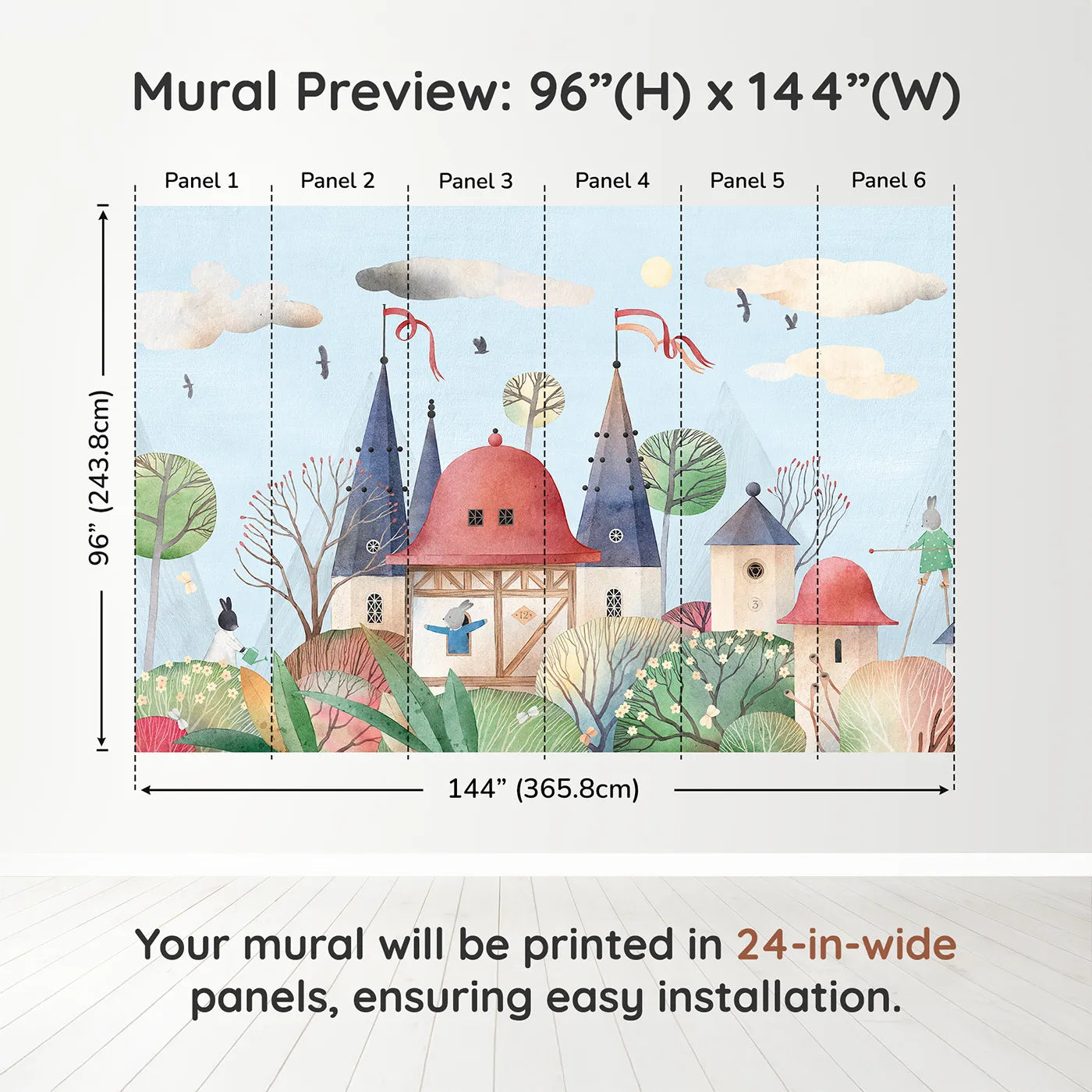 Mural Preview: 96”(H) x 144”(W)

Panel 1 Panel 2 Panel 3 Panel 4 Panel 5 Panel 6

96” (243.8cm)

12

3

144” (365.8cm)

Your mural will be printed in 24-in-wide panels, ensuring easy installation.